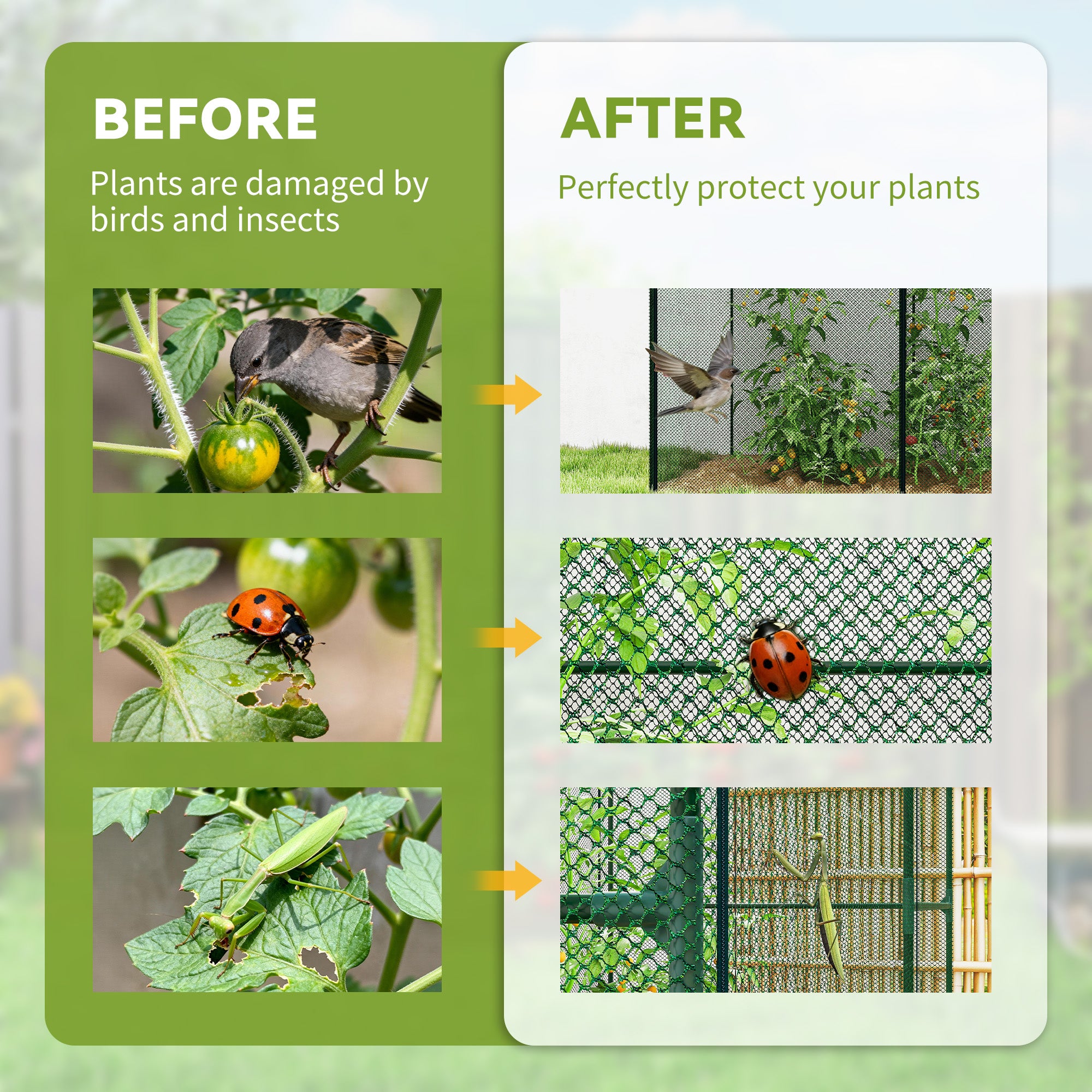 BEFORE

Plants are damaged by birds and insects

AFTER

Perfectly protect your plants